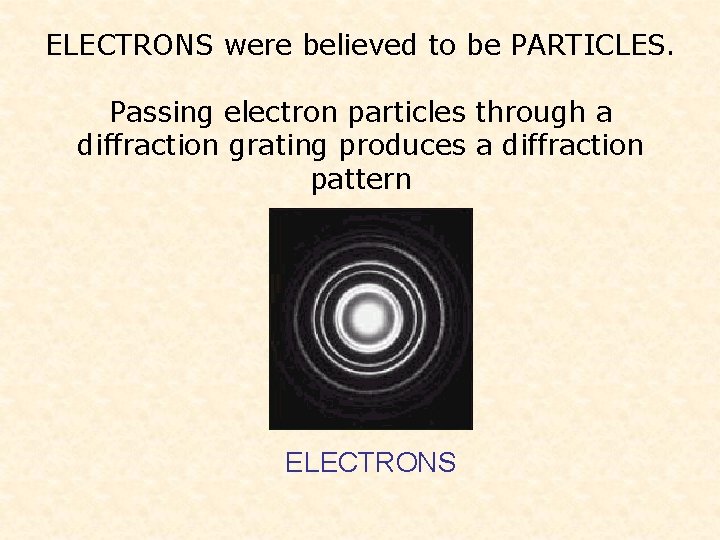 ELECTRONS were believed to be PARTICLES.

Passing electron particles through a diffraction grating produces a diffraction pattern

ELECTRONS